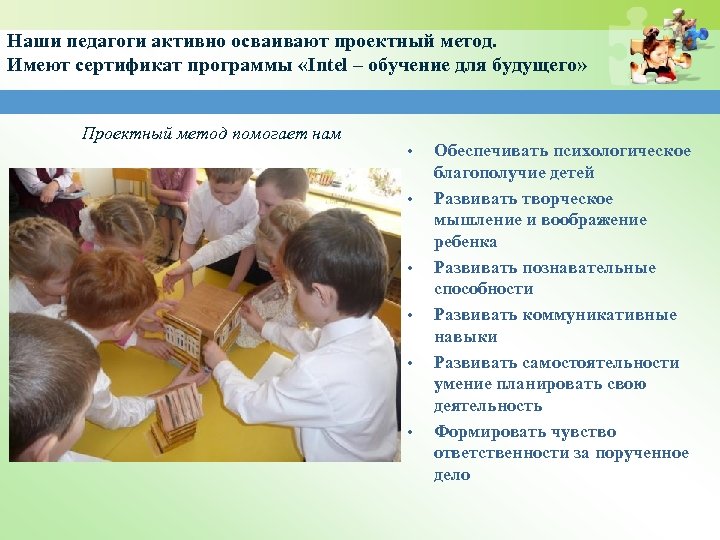 Наши педагоги активно осваивают проектный метод.
Имеют сертификат программы «Intel – обучение для будущего»

Проектный метод помогает нам

• Обеспечивать психологическое благополучие детей
• Развивать творческое мышление и воображение ребенка
• Развивать познавательные способности
• Развивать коммуникативные навыки
• Развивать самостоятельности умение планировать свою деятельность
• Формировать чувство ответственности за порученное дело